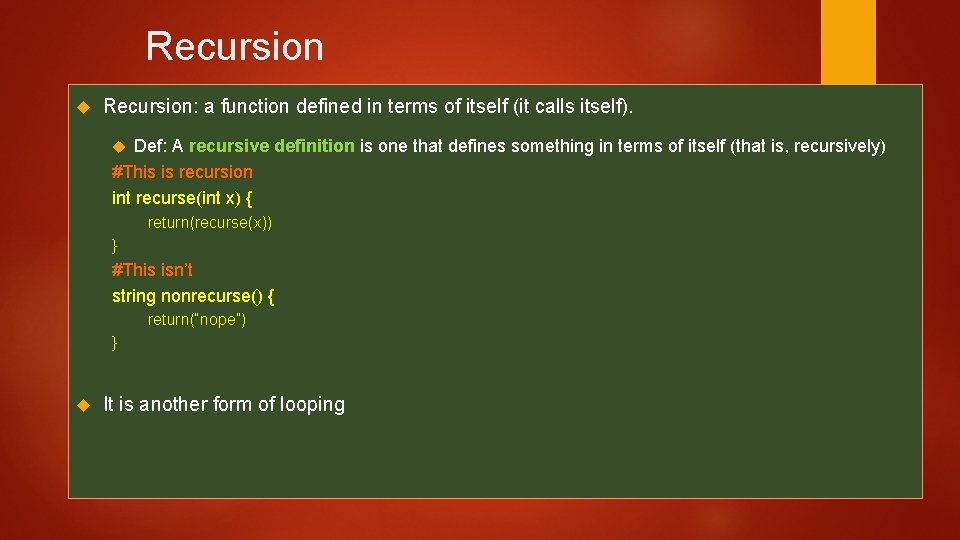 Recursion

Recursion: a function defined in terms of itself (it calls itself).

Def: A recursive definition is one that defines something in terms of itself (that is, recursively)

#This is recursion
int recurse(int x) {
return(recurse(x))
}
#This isn't
string nonrecurse() {
return("nope")
}

It is another form of looping